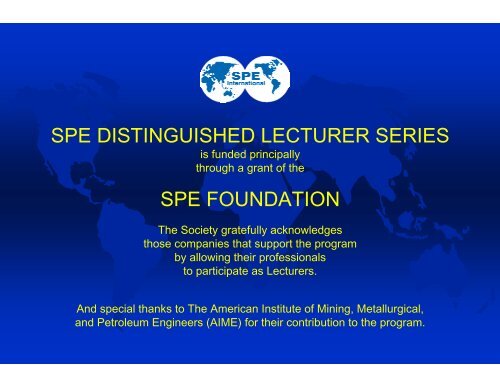 SPE
International

SPE DISTINGUISHED LECTURER SERIES
is funded principally through a grant of the

SPE FOUNDATION

The Society gratefully acknowledges those companies that support the program by allowing their professionals to participate as Lecturers.

And special thanks to The American Institute of Mining, Metallurgical, and Petroleum Engineers (AIME) for their contribution to the program.